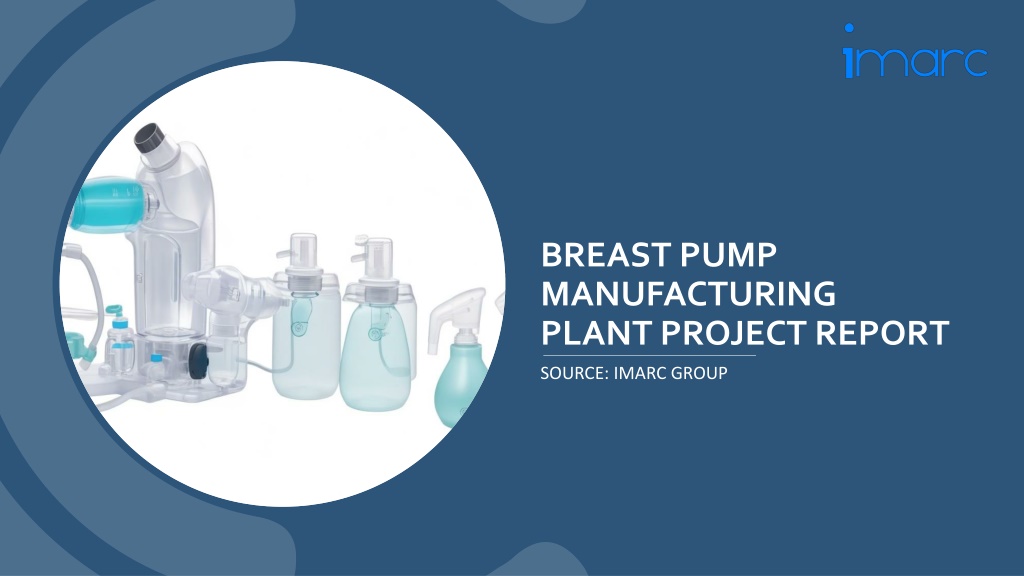 imarc

BREAST PUMP MANUFACTURING PLANT PROJECT REPORT

SOURCE: IMARC GROUP